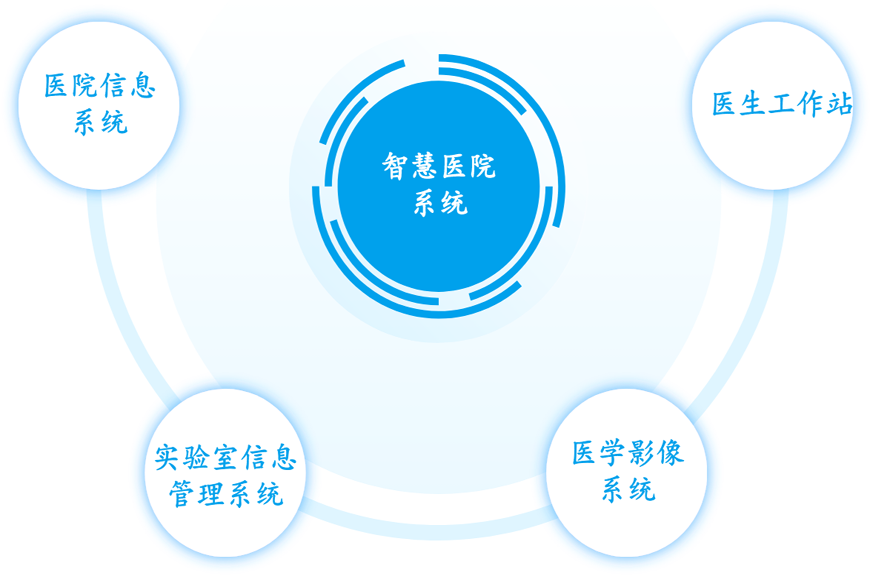 医院信息系统

智慧医院系统

医生工作站

实验室信息管理系统

医学影像系统